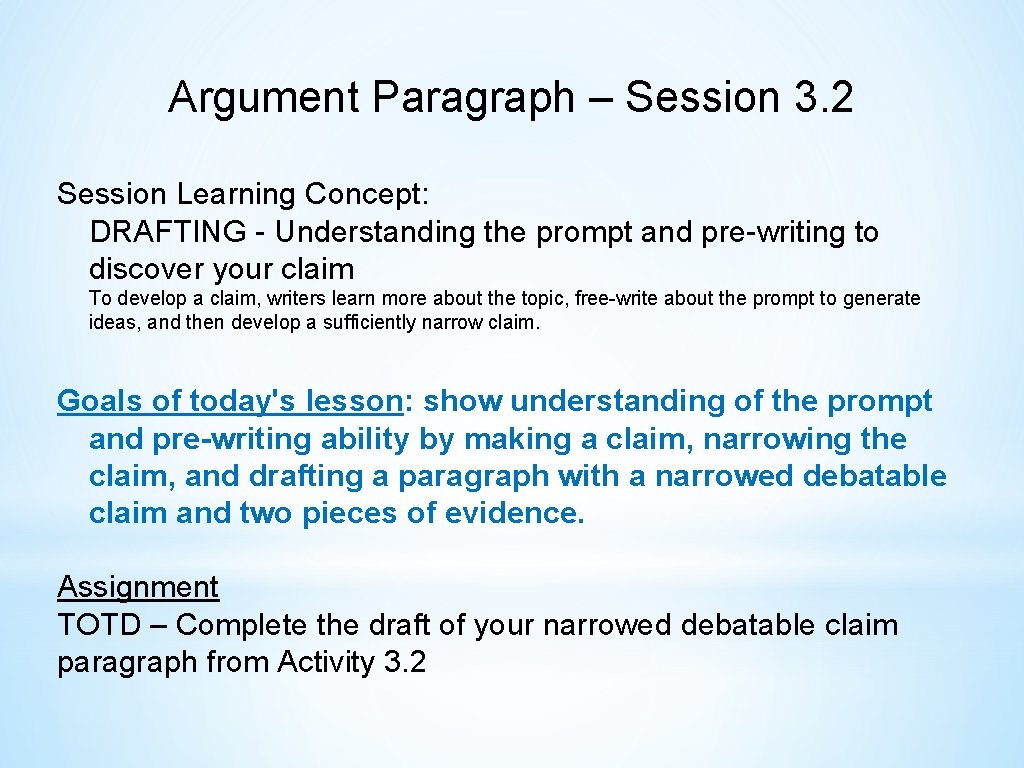 Argument Paragraph – Session 3.2

Session Learning Concept:
DRAFTING - Understanding the prompt and pre-writing to discover your claim

To develop a claim, writers learn more about the topic, free-write about the prompt to generate ideas, and then develop a sufficiently narrow claim.

Goals of today's lesson: show understanding of the prompt and pre-writing ability by making a claim, narrowing the claim, and drafting a paragraph with a narrowed debatable claim and two pieces of evidence.

Assignment
TOTD – Complete the draft of your narrowed debatable claim paragraph from Activity 3.2